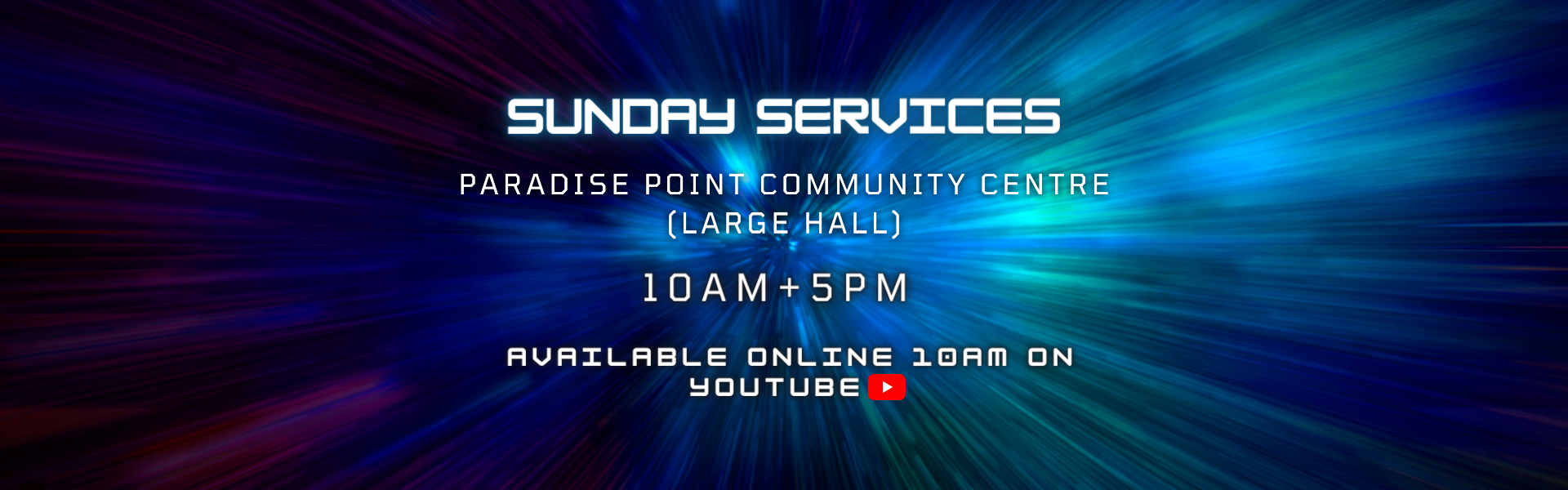 SUNDAY SERVICES

PARADISE POINT COMMUNITY CENTRE (LARGE HALL)

10AM+5PM

AVAILABLE ONLINE 10AM ON YOUTUBE